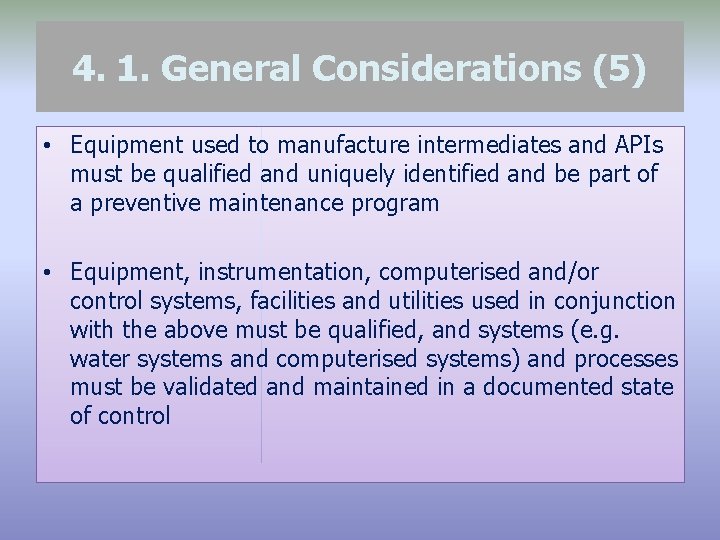 4. 1. General Considerations (5)

• Equipment used to manufacture intermediates and APIs must be qualified and uniquely identified and be part of a preventive maintenance program

• Equipment, instrumentation, computerised and/or control systems, facilities and utilities used in conjunction with the above must be qualified, and systems (e.g. water systems and computerised systems) and processes must be validated and maintained in a documented state of control